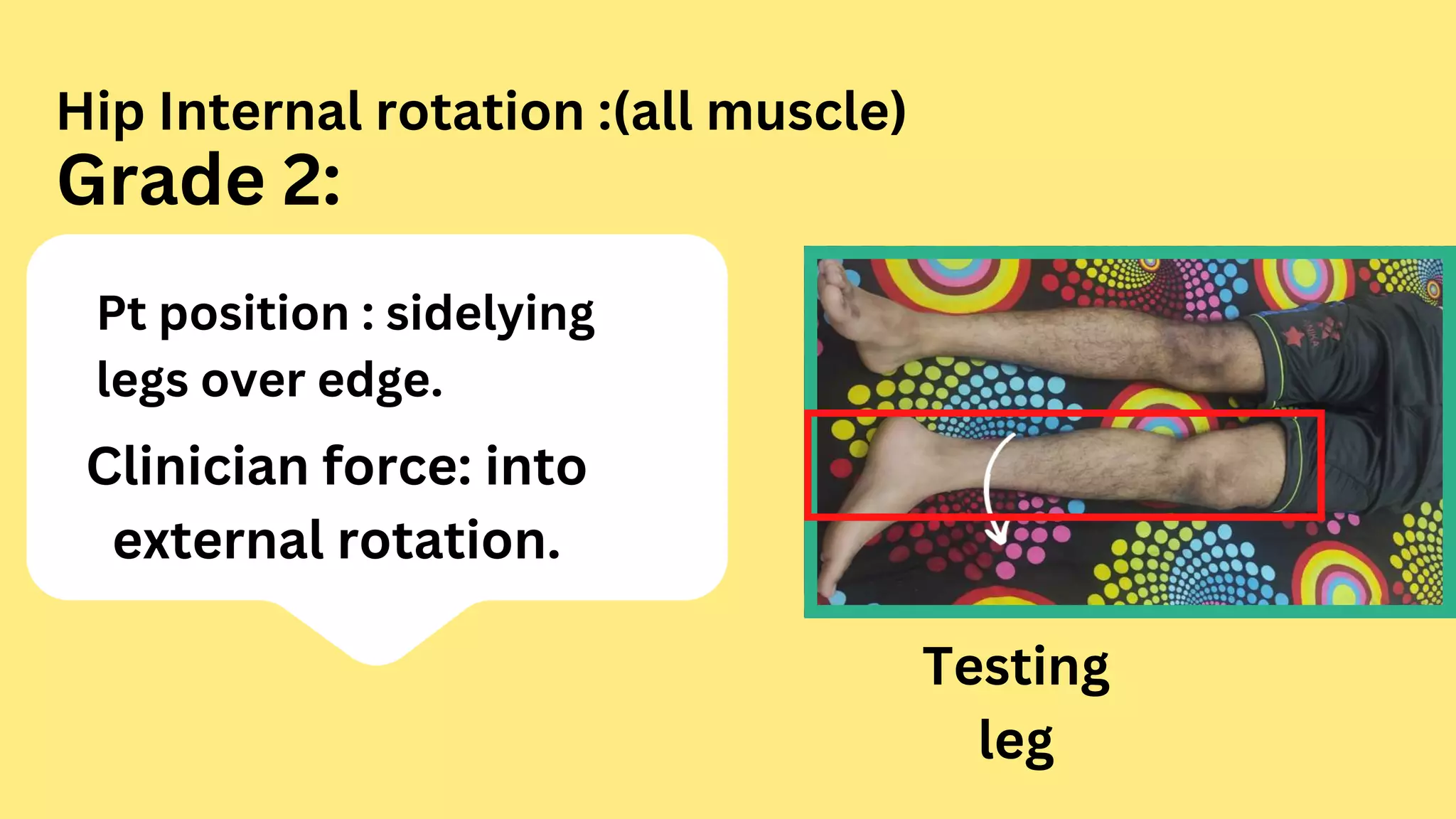 Hip Internal rotation :(all muscle)
Grade 2:

Pt position : sidelying legs over edge.

Clinician force: into external rotation.

Testing leg